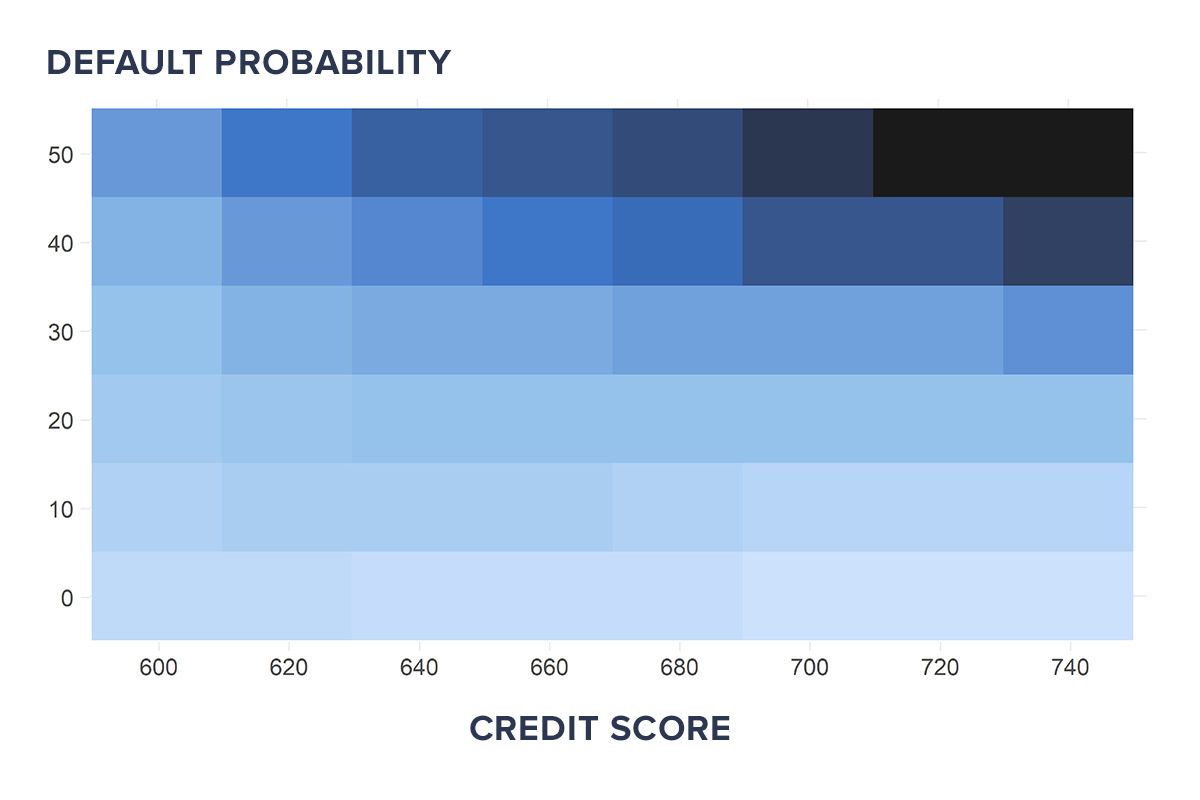 DEFAULT PROBABILITY

50
40
30
20
10
0

600 620 640 660 680 700 720 740

CREDIT SCORE